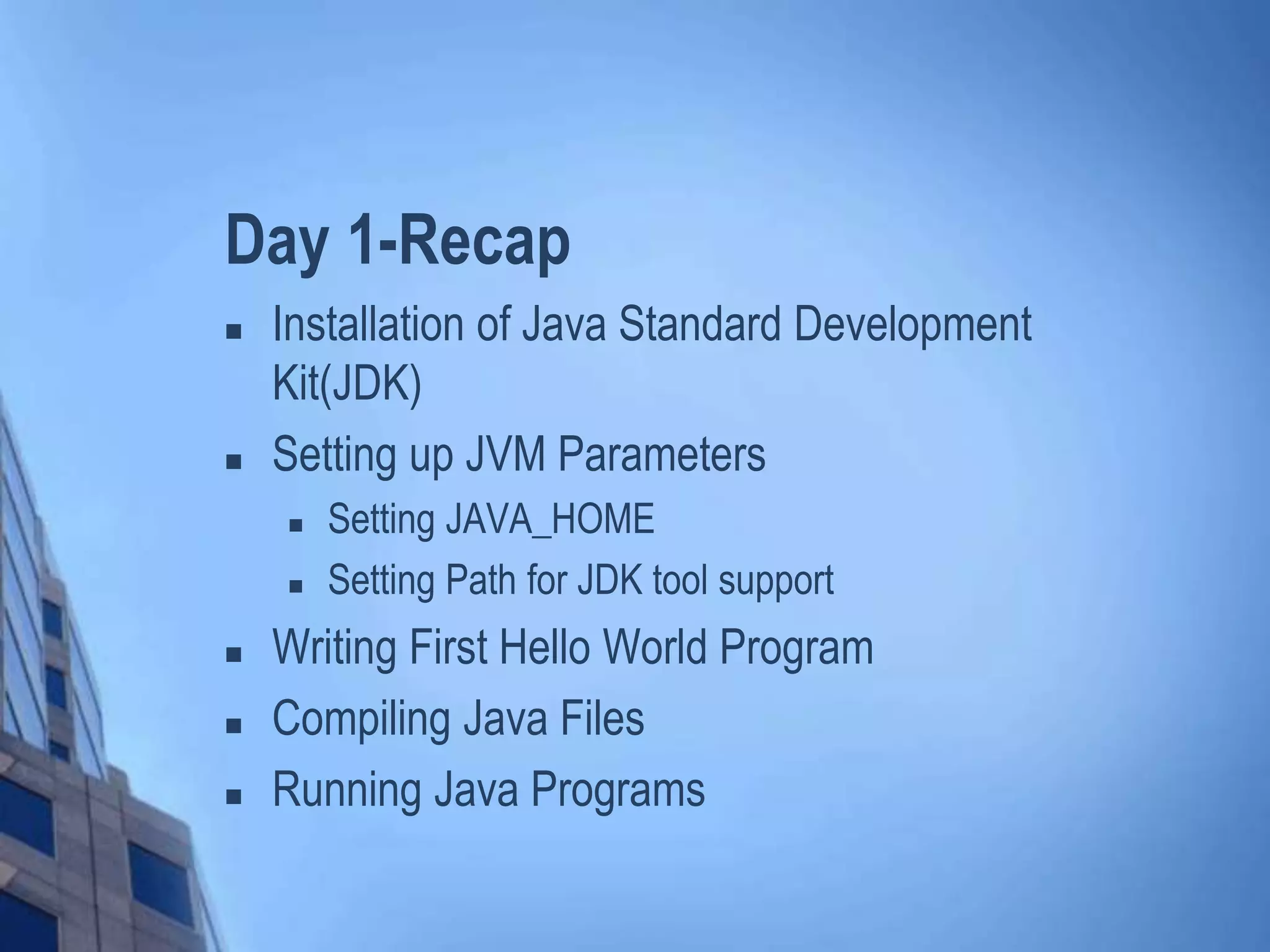 Day 1-Recap

- Installation of Java Standard Development Kit(JDK)
- Setting up JVM Parameters
  - Setting JAVA_HOME
  - Setting Path for JDK tool support
- Writing First Hello World Program
- Compiling Java Files
- Running Java Programs